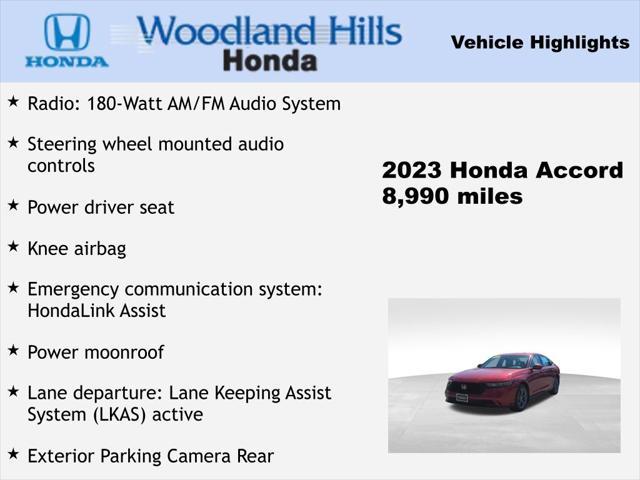 HONDA

Woodland Hills Honda

Vehicle Highlights

★ Radio: 180-Watt AM/FM Audio System

★ Steering wheel mounted audio controls

★ Power driver seat

★ Knee airbag

★ Emergency communication system: HondaLink Assist

★ Power moonroof

★ Lane departure: Lane Keeping Assist System (LKAS) active

★ Exterior Parking Camera Rear

2023 Honda Accord
8,990 miles